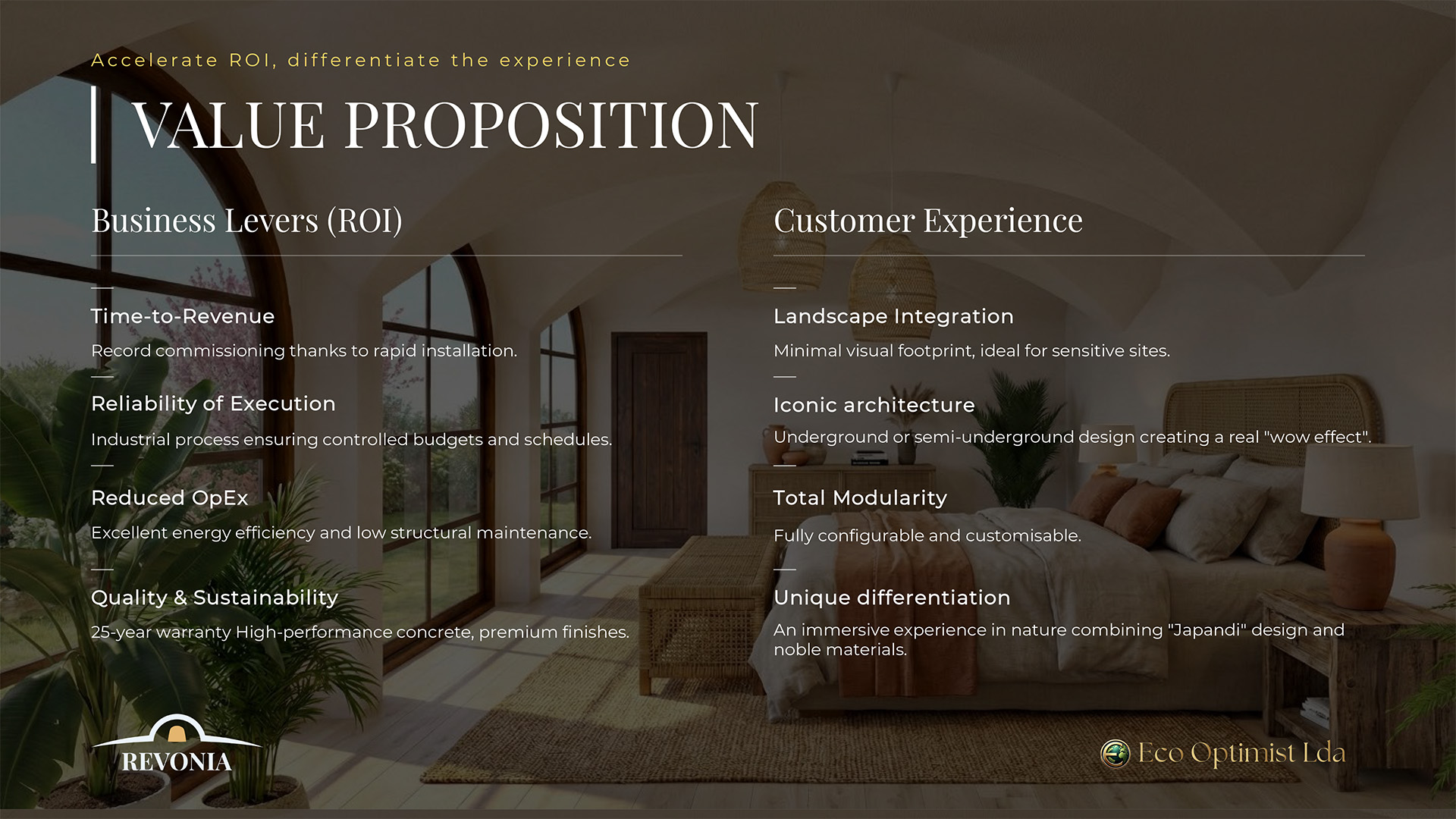 Accelerate ROI, differentiate the experience

VALUE PROPOSITION

Business Levers (ROI)

Time-to-Revenue

Record commissioning thanks to rapid installation.

Reliability of Execution

Industrial process ensuring controlled budgets and schedules.

Reduced OpEx

Excellent energy efficiency and low structural maintenance.

Quality & Sustainability

25-year warranty High-performance concrete, premium finishes.

Customer Experience

Landscape Integration

Minimal visual footprint, ideal for sensitive sites.

Iconic architecture

Underground or semi-underground design creating a real "wow effect".

Total Modularity

Fully configurable and customisable.

Unique differentiation

An immersive experience in nature combining "Japandi" design and noble materials.

REVONIA

Eco Optimist Lda